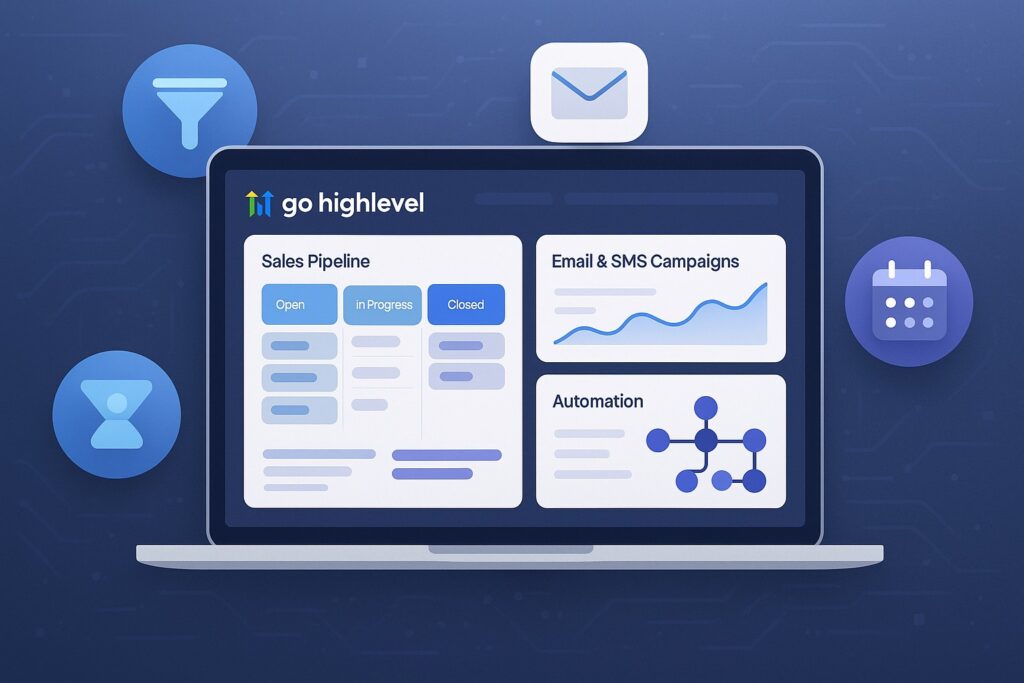 go highlevel

Sales Pipeline

Open

in Progress

Closed

Email & SMS Campaigns

Automation